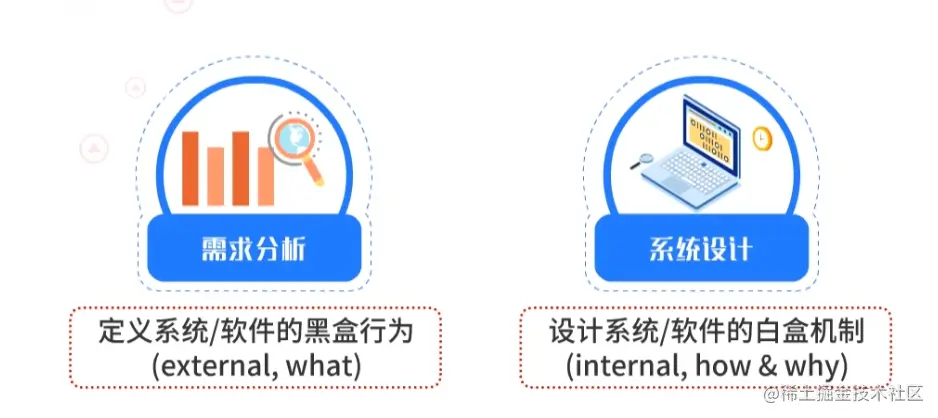 需求分析

定义系统/软件的黑盒行为
(external, what)

系统设计

设计系统/软件的白盒机制
(internal, how & why)

@稀土掘金技术社区